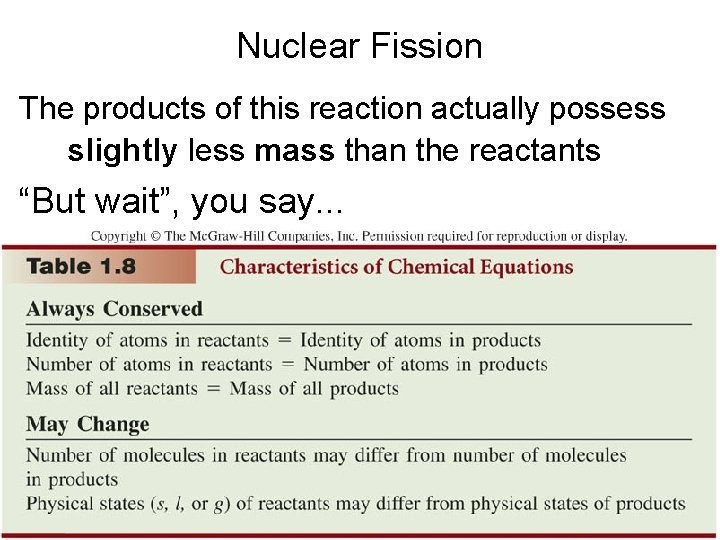 Nuclear Fission

The products of this reaction actually possess slightly less mass than the reactants

“But wait”, you say...

Copyright © The McGraw-Hill Companies, Inc. Permission required for reproduction or display.

Table 1.8 Characteristics of Chemical Equations

Always Conserved

Identity of atoms in reactants = Identity of atoms in products
Number of atoms in reactants = Number of atoms in products
Mass of all reactants = Mass of all products

May Change

Number of molecules in reactants may differ from number of molecules in products
Physical states (s, l, or g) of reactants may differ from physical states of products